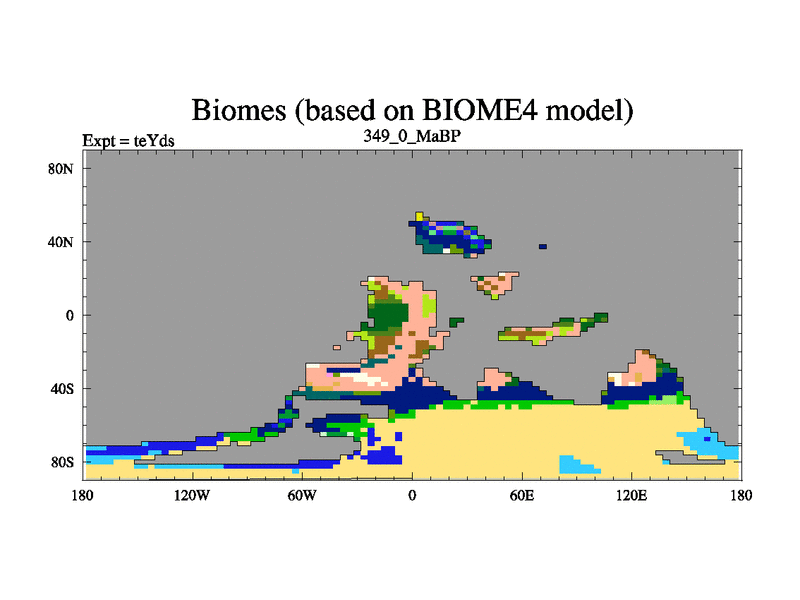 Biomes (based on BIOME4 model)

Expt = teYds

349_0_MaBP

80N
40N
0
40S
80S

180 120W 60W 0 60E 120E 180